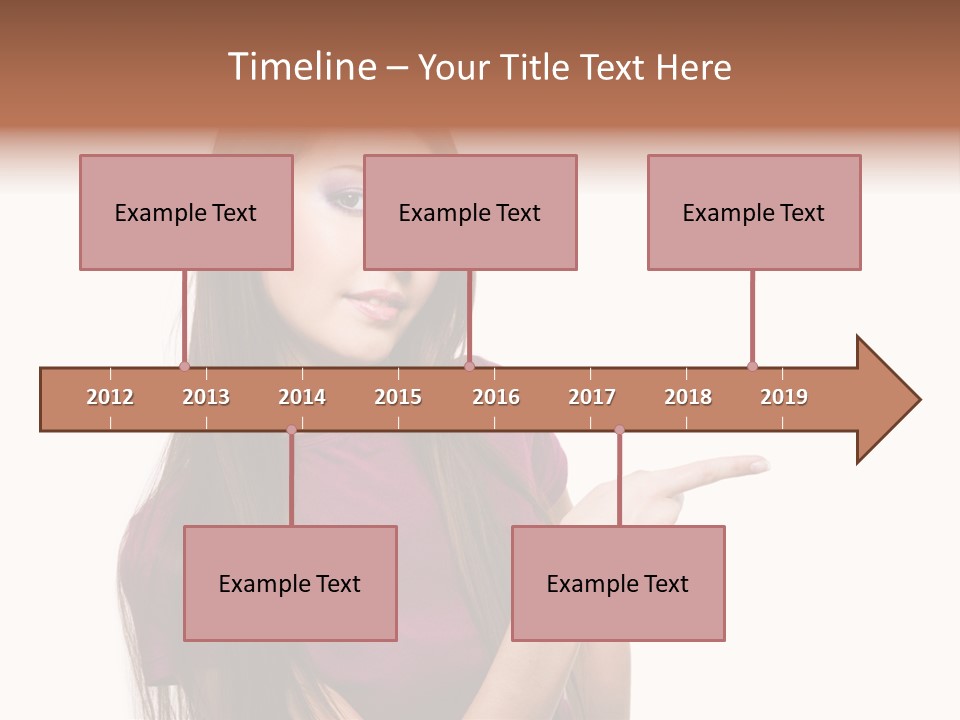 Timeline – Your Title Text Here

Example Text

Example Text

Example Text

2012
2013
2014
2015
2016
2017
2018
2019

Example Text

Example Text